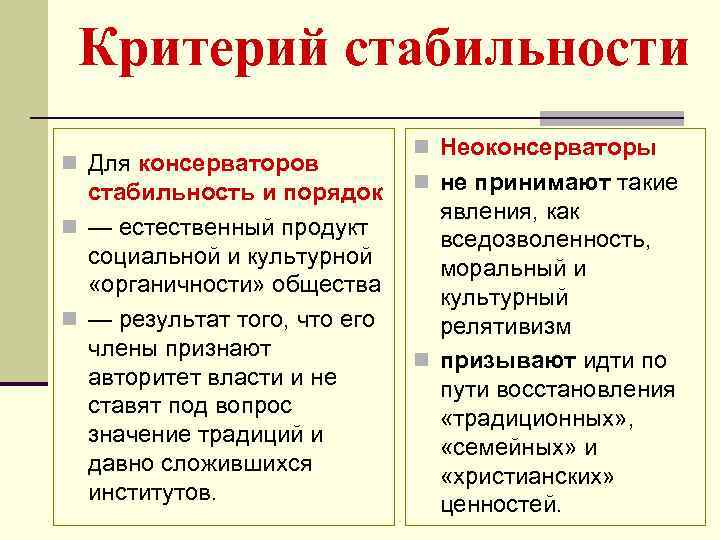 Критерий стабильности

Для консерваторов стабильность и порядок

— естественный продукт социальной и культурной «органичности» общества

— результат того, что его члены признают авторитет власти и не ставят под вопрос значение традиций и давно сложившихся институтов.

Неоконсерваторы

не принимают такие явления, как вседозволенность, моральный и культурный релятивизм

призывают идти по пути восстановления «традиционных», «семейных» и «христианских» ценностей.